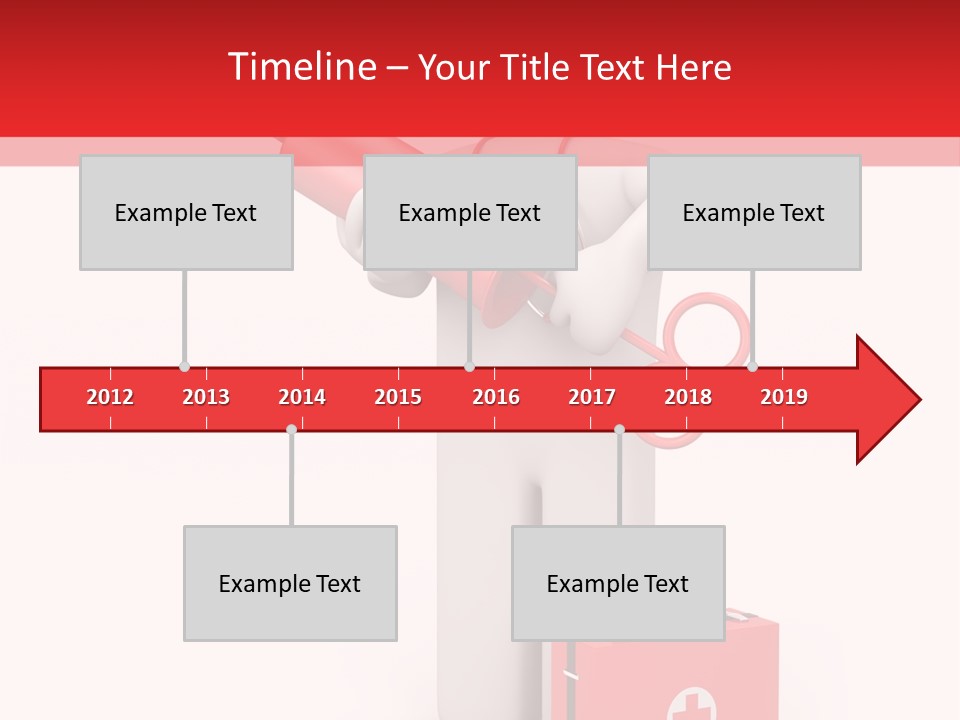 Timeline – Your Title Text Here

Example Text

Example Text

Example Text

2012 2013 2014 2015 2016 2017 2018 2019

Example Text

Example Text